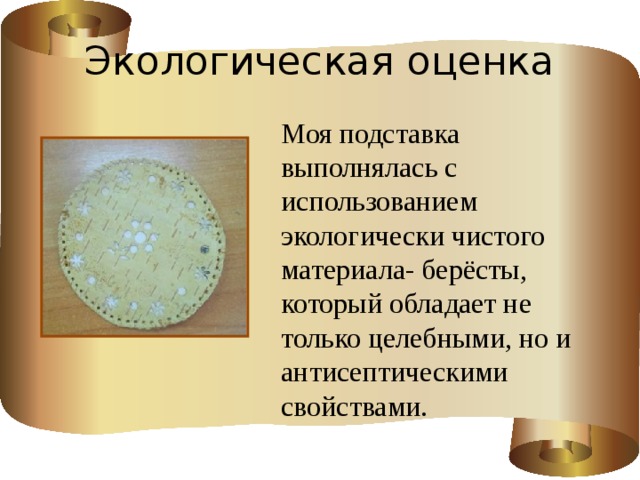 Экологическая оценка

Моя подставка выполнялась с использованием экологически чистого материала- берёсты, который обладает не только целебными, но и антисептическими свойствами.